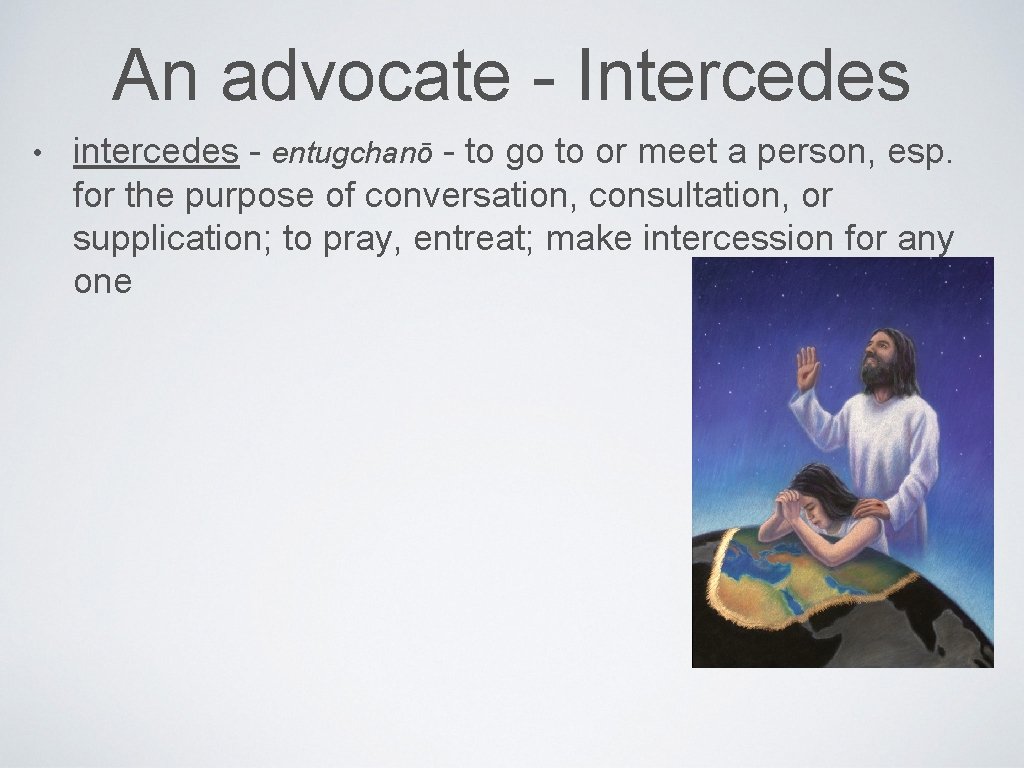 An advocate - Intercedes

• intercedes - entugchanō - to go to or meet a person, esp. for the purpose of conversation, consultation, or supplication; to pray, entreat; make intercession for any one